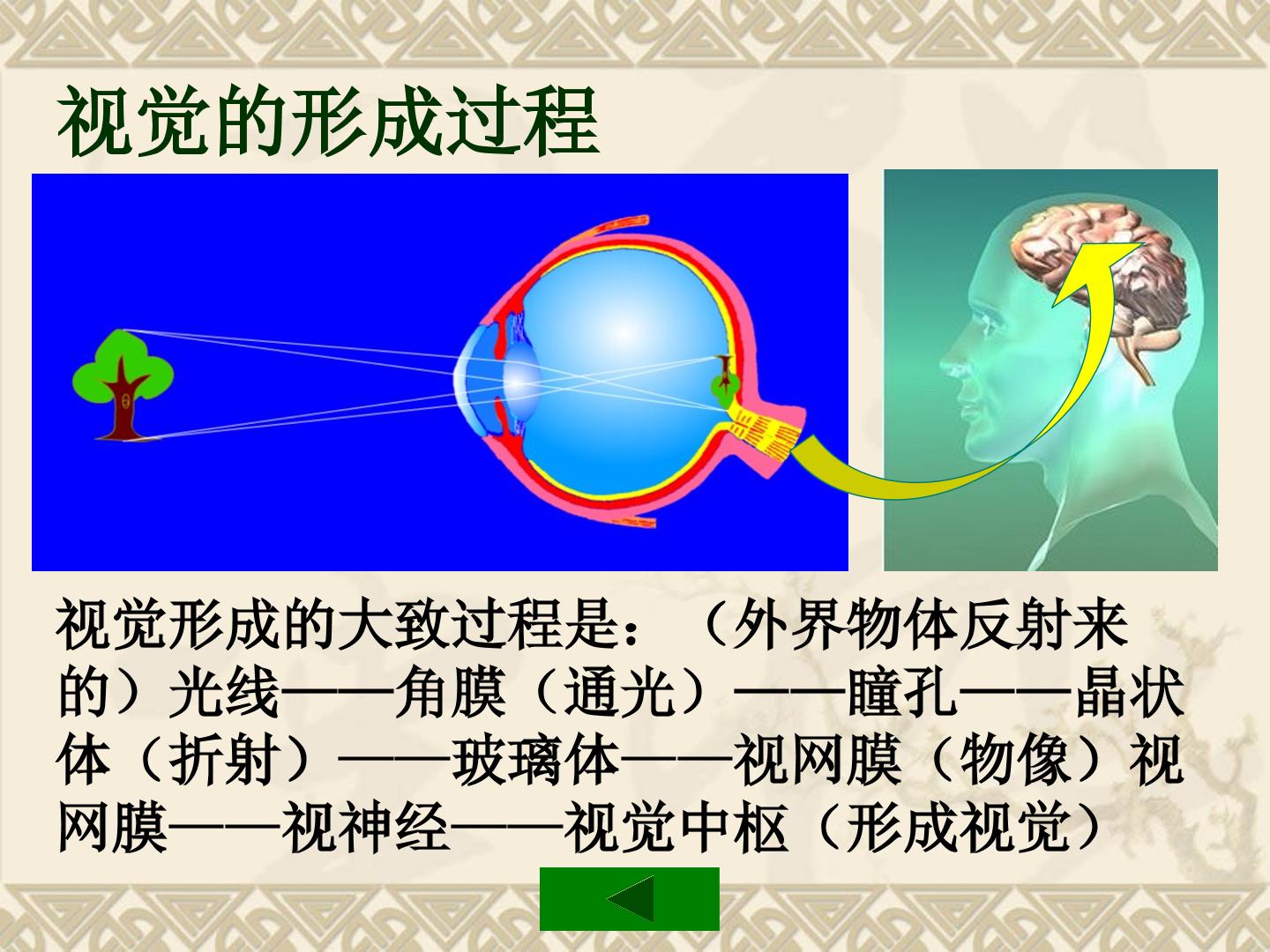 视觉的形成过程

视觉形成的大致过程是：（外界物体反射来的）光线——角膜（通光）——瞳孔——晶状体（折射）——玻璃体——视网膜（物像）视网膜——视神经——视觉中枢（形成视觉）